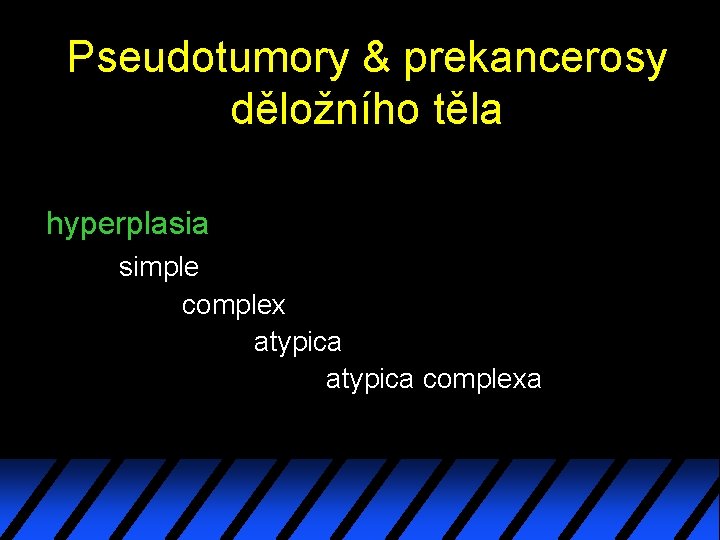 Pseudotumory & prekancerosy děložního těla

hyperplasia

simple

complex

atypica

atypica complexa